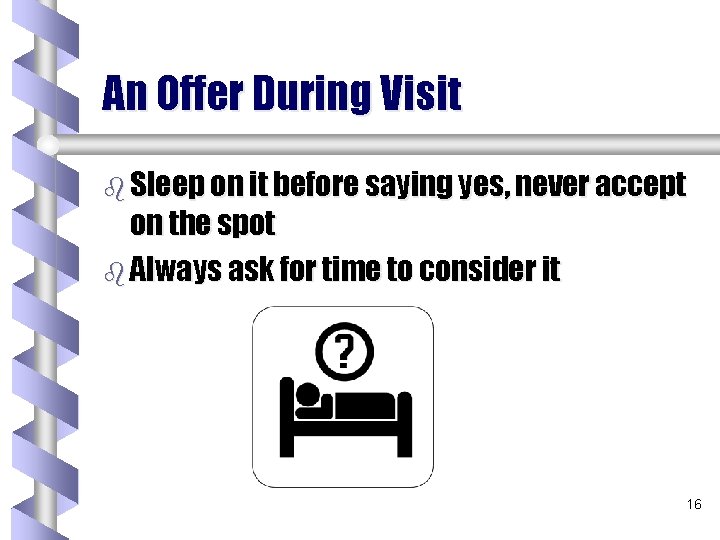 An Offer During Visit

Sleep on it before saying yes, never accept on the spot

Always ask for time to consider it

?

16